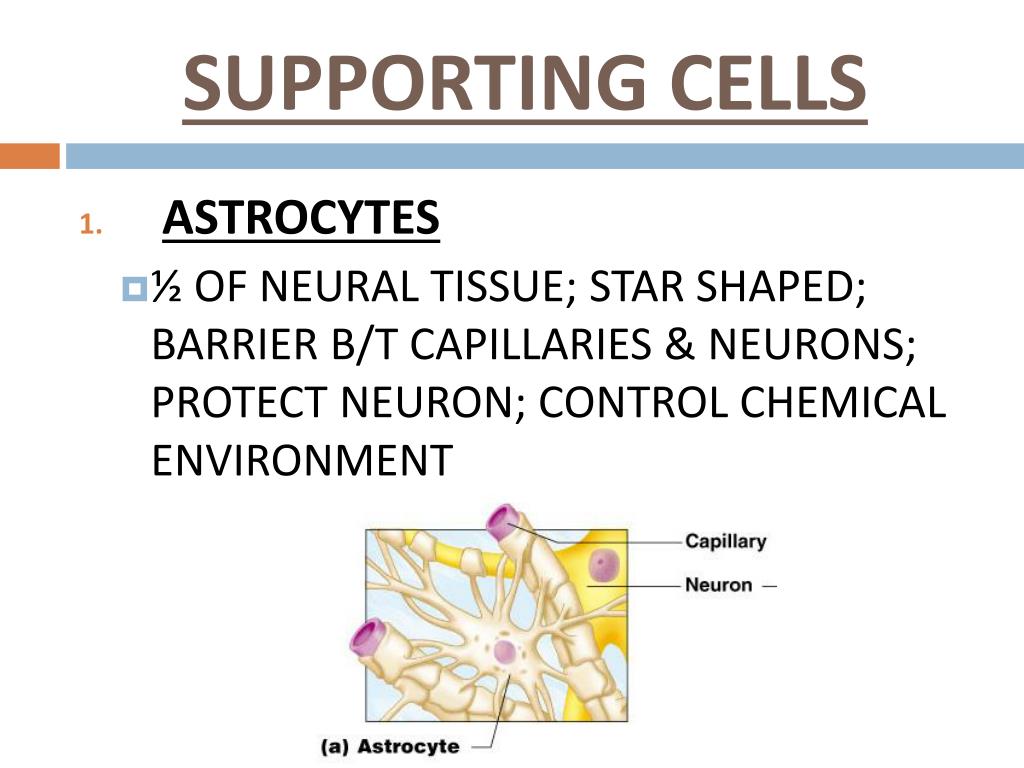 SUPPORTING CELLS

1. ASTROCYTES

½ OF NEURAL TISSUE; STAR SHAPED; BARRIER B/T CAPILLARIES & NEURONS; PROTECT NEURON; CONTROL CHEMICAL ENVIRONMENT

Capillary

Neuron

(a) Astrocyte